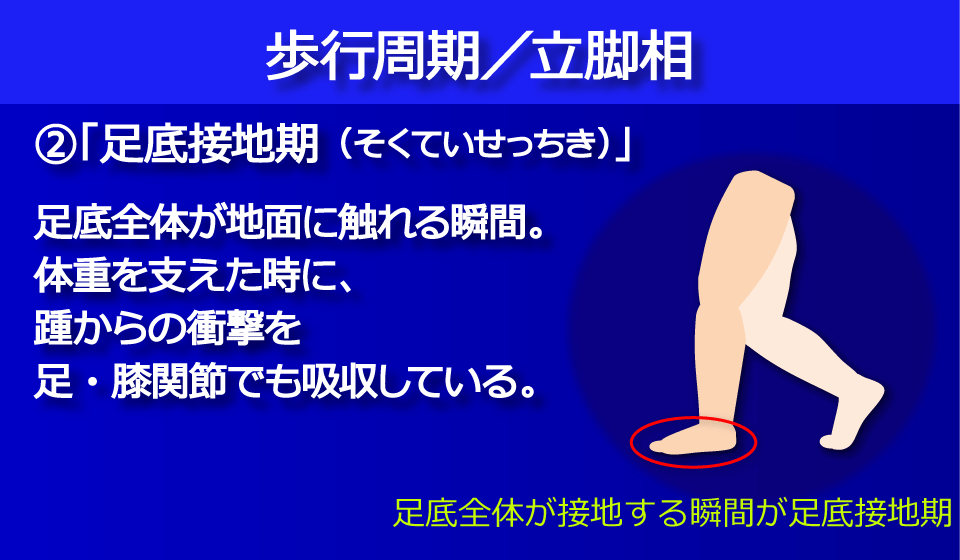 歩行周期／立脚相

②「足底接地期（そくていせっちき）」

足底全体が地面に触れる瞬間。
体重を支えた時に、
踵からの衝撃を
足・膝関節でも吸収している。

足底全体が接地する瞬間が足底接地期